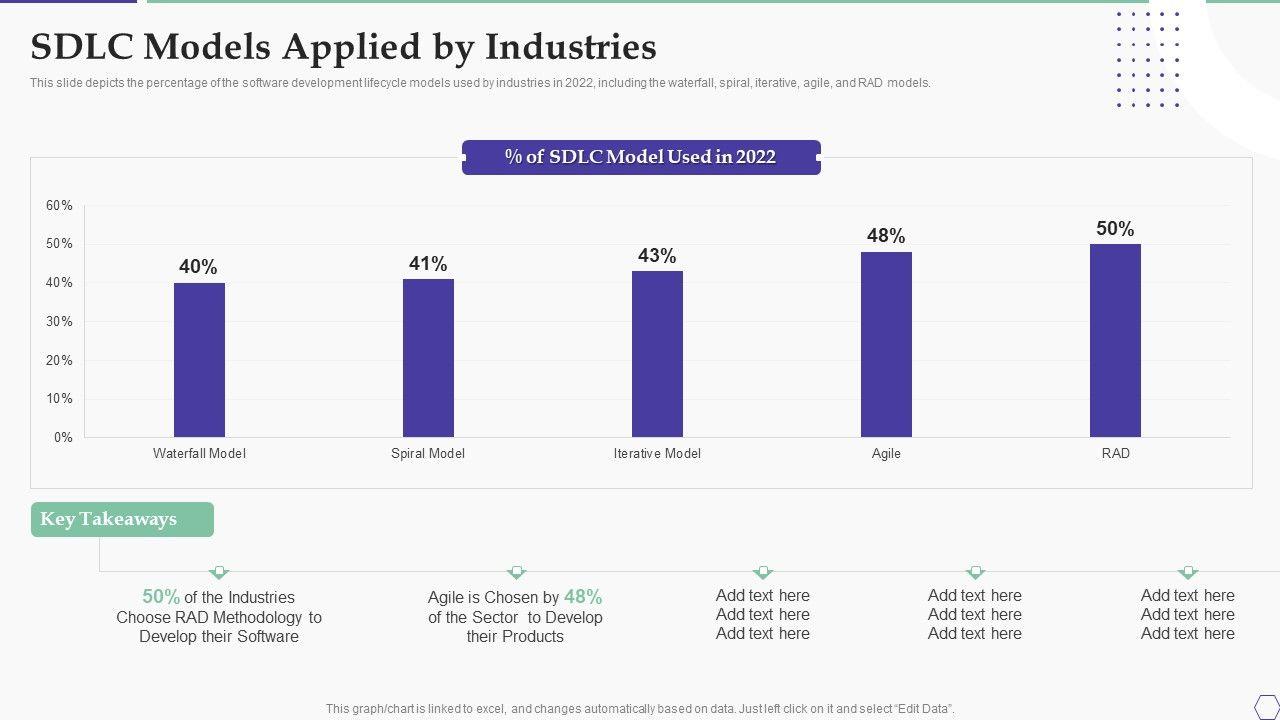 SDLC Models Applied by Industries

This slide depicts the percentage of the software development lifecycle models used by industries in 2022, including the waterfall, spiral, iterative, agile, and RAD models.

% of SDLC Model Used in 2022

60%
50%
40%
30%
20%
10%
0%

40%
41%
43%
48%
50%

Waterfall Model
Spiral Model
Iterative Model
Agile
RAD

Key Takeaways

50% of the Industries Choose RAD Methodology to Develop their Software

Agile is Chosen by 48% of the Sector to Develop their Products

Add text here
Add text here
Add text here

Add text here
Add text here
Add text here

Add text here
Add text here
Add text here

This graph/chart is linked to excel, and changes automatically based on data. Just left click on it and select "Edit Data".